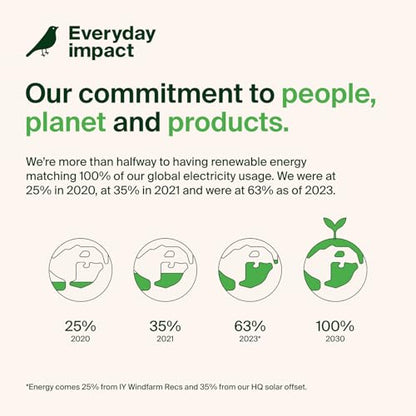 Everyday impact

Our commitment to people, planet and products.

We're more than halfway to having renewable energy matching 100% of our global electricity usage. We were at 25% in 2020, at 35% in 2021 and were at 63% as of 2023.

25%
2020

35%
2021

63%
2023*

100%
2030

*Energy comes 25% from IY Windfarm Recs and 35% from our HQ solar offset.